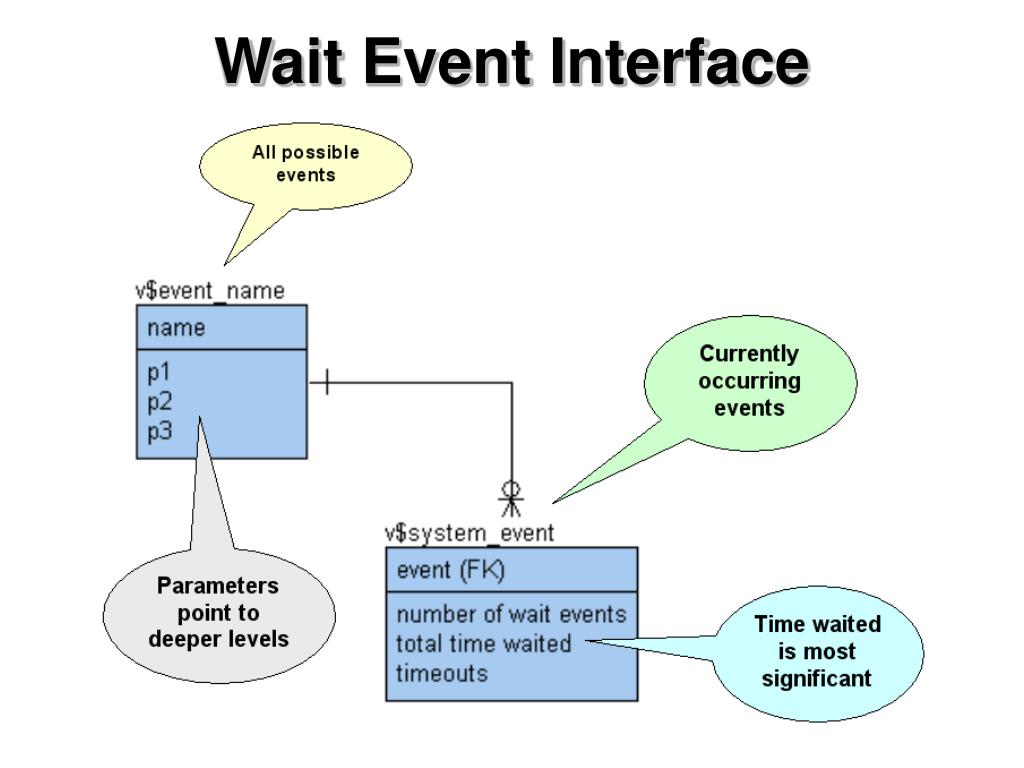 Wait Event Interface

All possible events

v$event_name

name

p1
p2
p3

Currently occurring events

Parameters point to deeper levels

v$system_event

event (FK)

number of wait events
total time waited
timeouts

Time waited is most significant